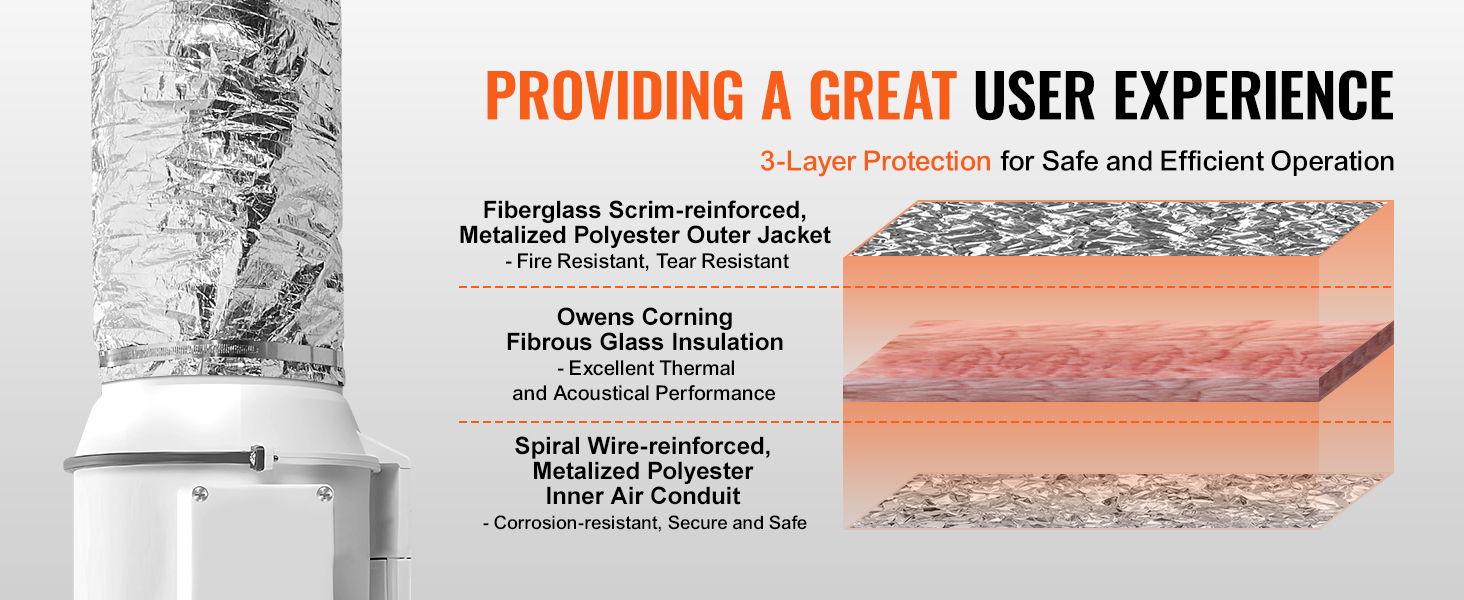 PROVIDING A GREAT USER EXPERIENCE

3-Layer Protection for Safe and Efficient Operation

Fiberglass Scrim-reinforced, Metalized Polyester Outer Jacket
- Fire Resistant, Tear Resistant

Owens Corning Fibrous Glass Insulation
- Excellent Thermal and Acoustical Performance

Spiral Wire-reinforced, Metalized Polyester Inner Air Conduit
- Corrosion-resistant, Secure and Safe